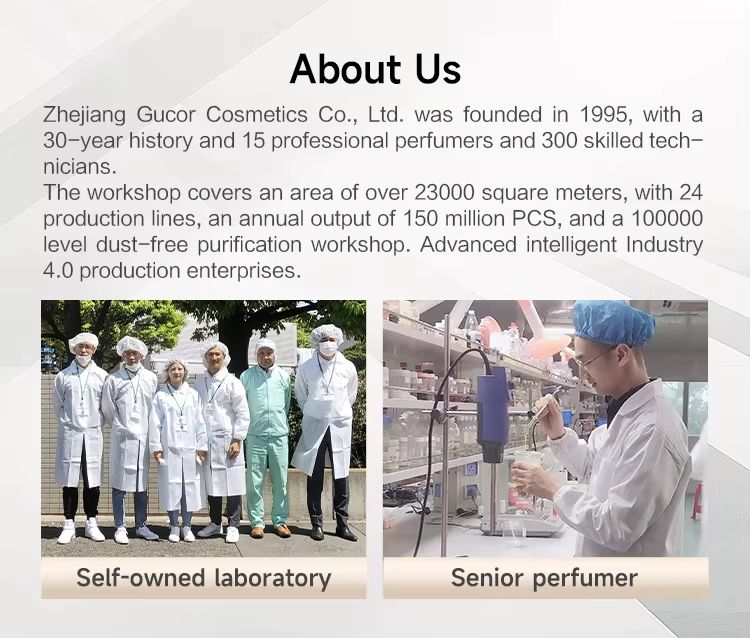 About Us

Zhejiang Gucor Cosmetics Co., Ltd. was founded in 1995, with a 30-year history and 15 professional perfumers and 300 skilled technicians.
The workshop covers an area of over 23000 square meters, with 24 production lines, an annual output of 150 million PCS, and a 100000 level dust-free purification workshop. Advanced intelligent Industry 4.0 production enterprises.

Self-owned laboratory

Senior perfumer